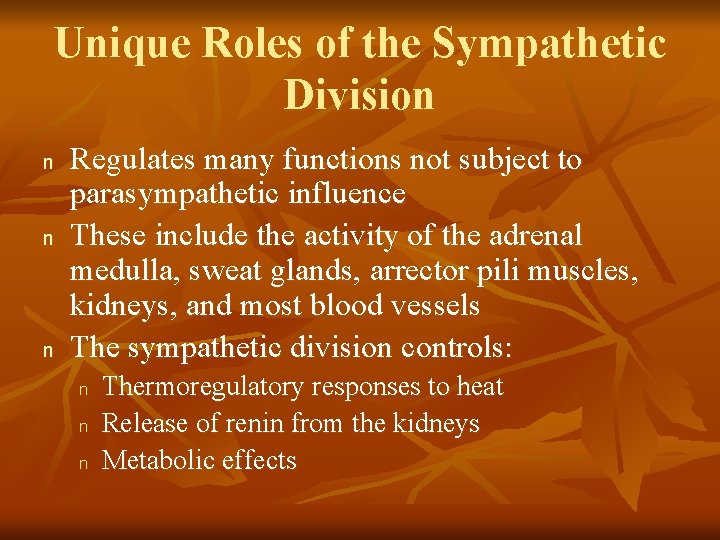 Unique Roles of the Sympathetic Division

n Regulates many functions not subject to parasympathetic influence

n These include the activity of the adrenal medulla, sweat glands, arrector pili muscles, kidneys, and most blood vessels

n The sympathetic division controls:

n Thermoregulatory responses to heat

n Release of renin from the kidneys

n Metabolic effects